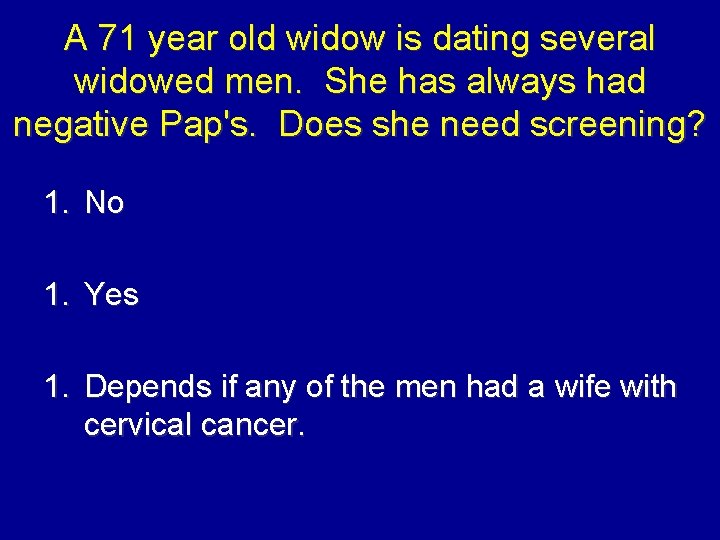 A 71 year old widow is dating several widowed men. She has always had negative Pap's. Does she need screening?

1. No

1. Yes

1. Depends if any of the men had a wife with cervical cancer.